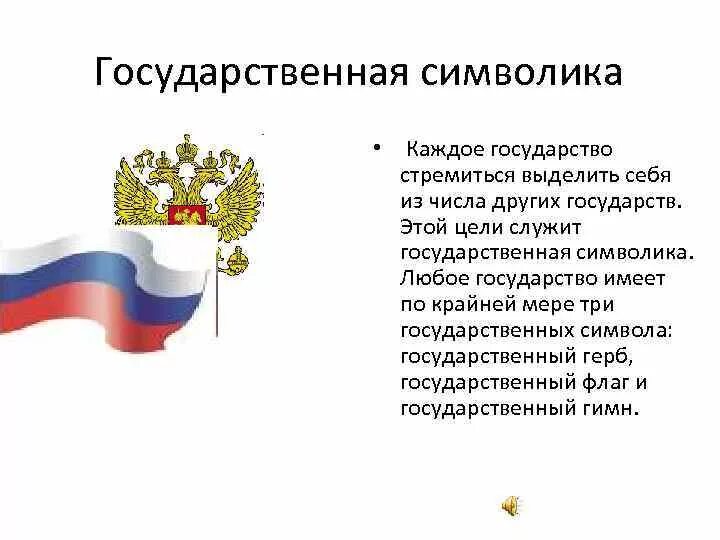 Государственная символика

• Каждое государство стремиться выделить себя из числа других государств. Этой цели служит государственная символика. Любое государство имеет по крайней мере три государственных символа: государственный герб, государственный флаг и государственный гимн.